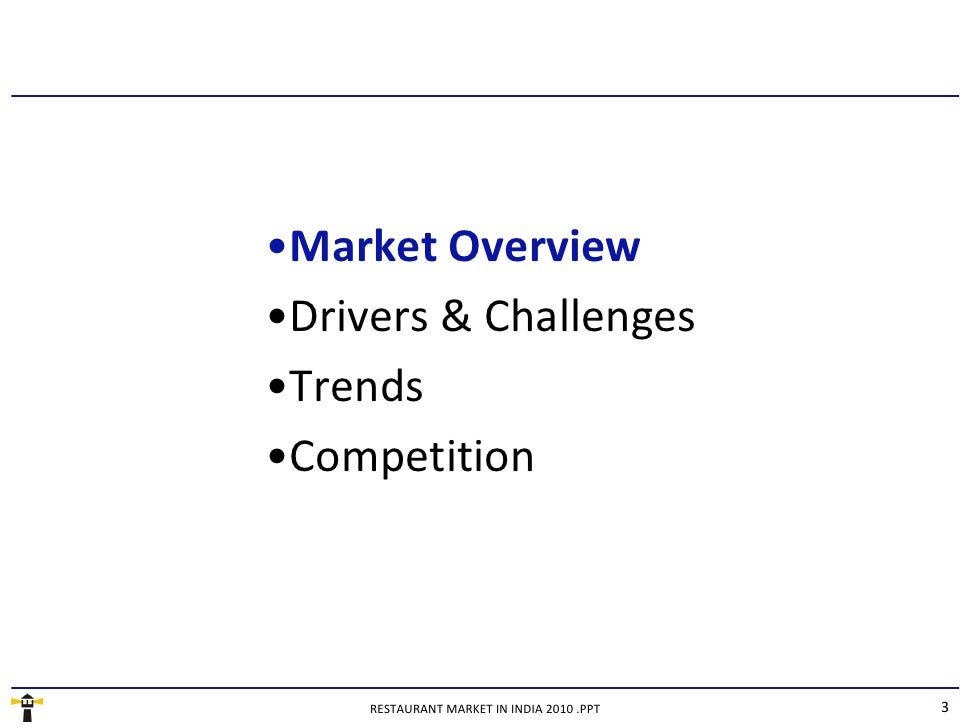 •Market Overview
•Drivers & Challenges
•Trends
•Competition

RESTAURANT MARKET IN INDIA 2010 .PPT

3